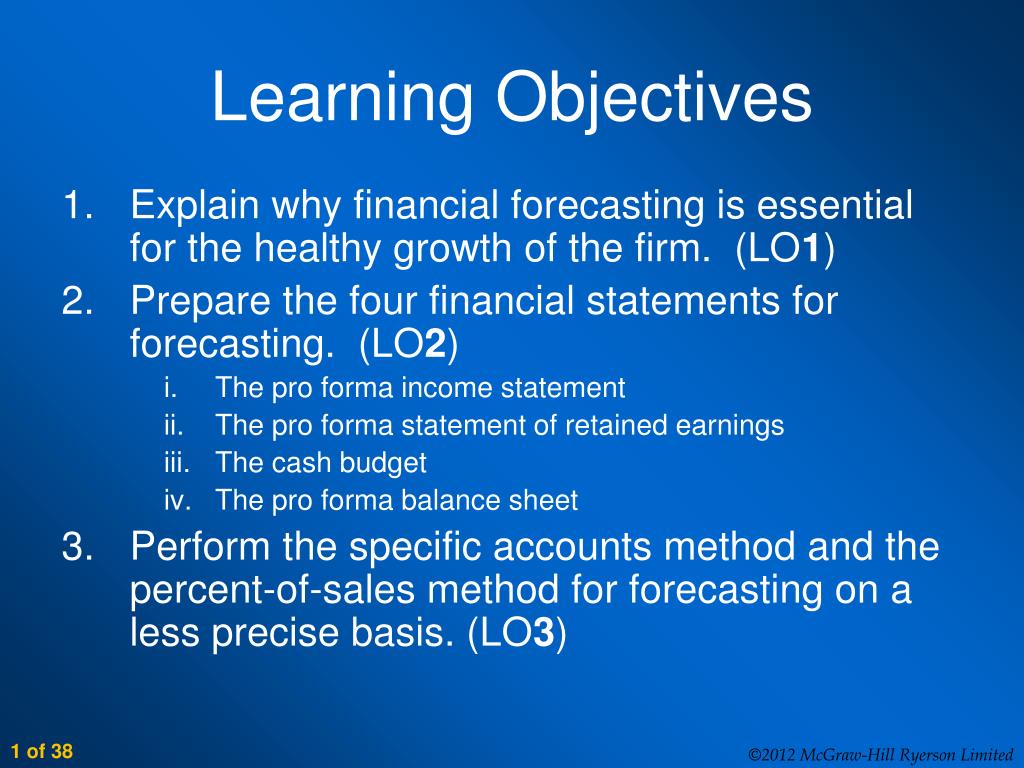 Learning Objectives

1. Explain why financial forecasting is essential for the healthy growth of the firm. (LO1)
2. Prepare the four financial statements for forecasting. (LO2)
i. The pro forma income statement
ii. The pro forma statement of retained earnings
iii. The cash budget
iv. The pro forma balance sheet
3. Perform the specific accounts method and the percent-of-sales method for forecasting on a less precise basis. (LO3)

1 of 38

©2012 McGraw-Hill Ryerson Limited